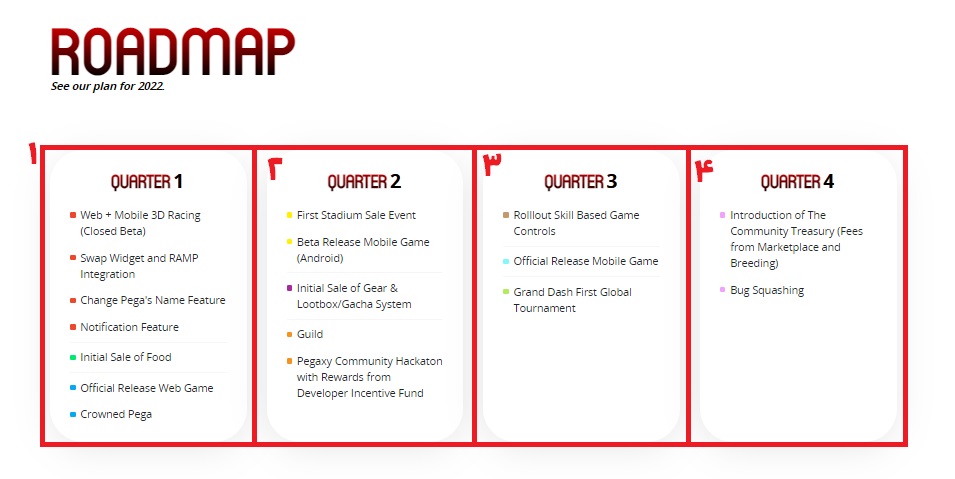 ROADMAP
See our plan for 2022.

۱

QUARTER 1

Web + Mobile 3D Racing (Closed Beta)

Swap Widget and RAMP Integration

Change Pega's Name Feature

Notification Feature

Initial Sale of Food

Official Release Web Game

Crowned Pega

۲

QUARTER 2

First Stadium Sale Event

Beta Release Mobile Game (Android)

Initial Sale of Gear & Lootbox/Gacha System

Guild

Pegaxy Community Hackaton with Rewards from Developer Incentive Fund

۳

QUARTER 3

Rolllout Skill Based Game Controls

Official Release Mobile Game

Grand Dash First Global Tournament

۴

QUARTER 4

Introduction of The Community Treasury (Fees from Marketplace and Breeding)

Bug Squashing